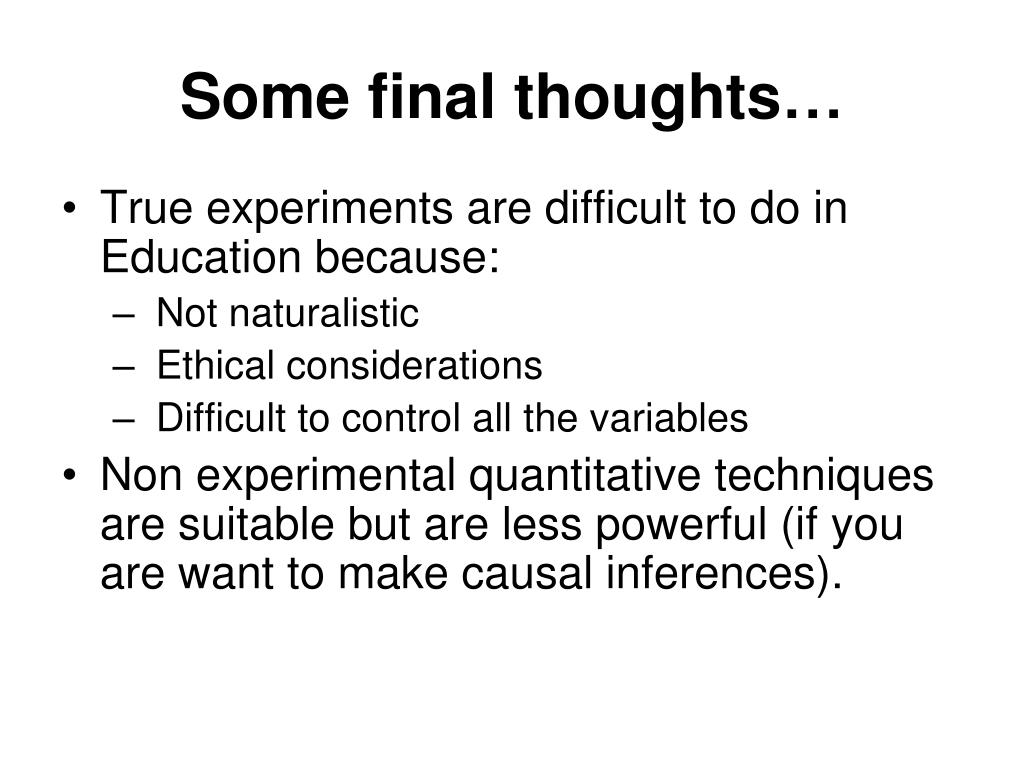 Some final thoughts…

• True experiments are difficult to do in Education because:
  – Not naturalistic
  – Ethical considerations
  – Difficult to control all the variables
• Non experimental quantitative techniques are suitable but are less powerful (if you are want to make causal inferences).